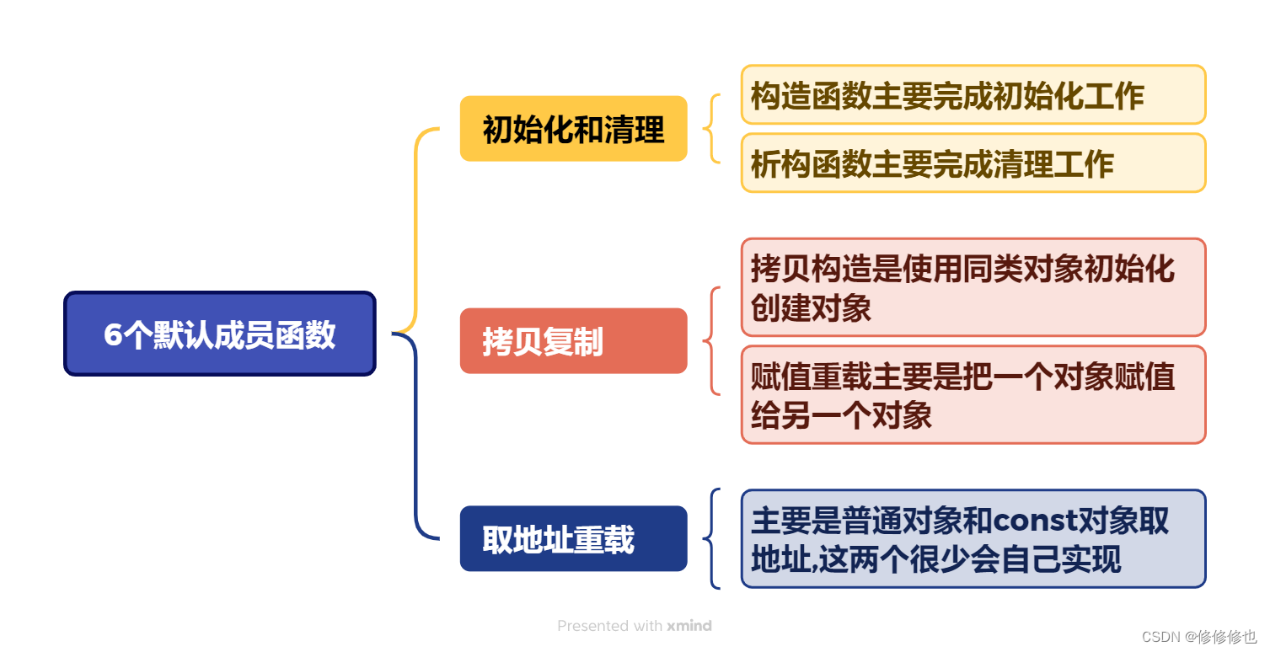 6个默认成员函数

初始化和清理

构造函数主要完成初始化工作

析构函数主要完成清理工作

拷贝复制

拷贝构造是使用同类对象初始化创建对象

赋值重载主要是把一个对象赋值给另一个对象

取地址重载

主要是普通对象和const对象取地址,这两个很少会自己实现

Presented with xmind

CSDN @修修修也